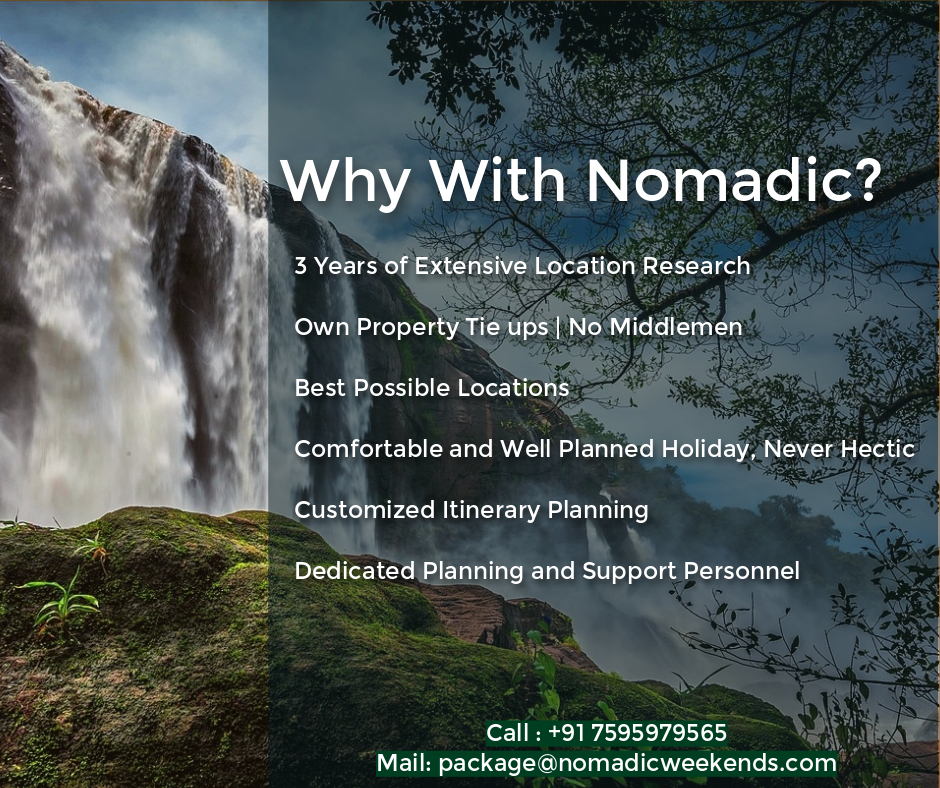 Why With Nomadic?

3 Years of Extensive Location Research

Own Property Tie ups | No Middlemen

Best Possible Locations

Comfortable and Well Planned Holiday, Never Hectic

Customized Itinerary Planning

Dedicated Planning and Support Personnel

Call : +91 7595979565
Mail: package@nomadicweekends.com